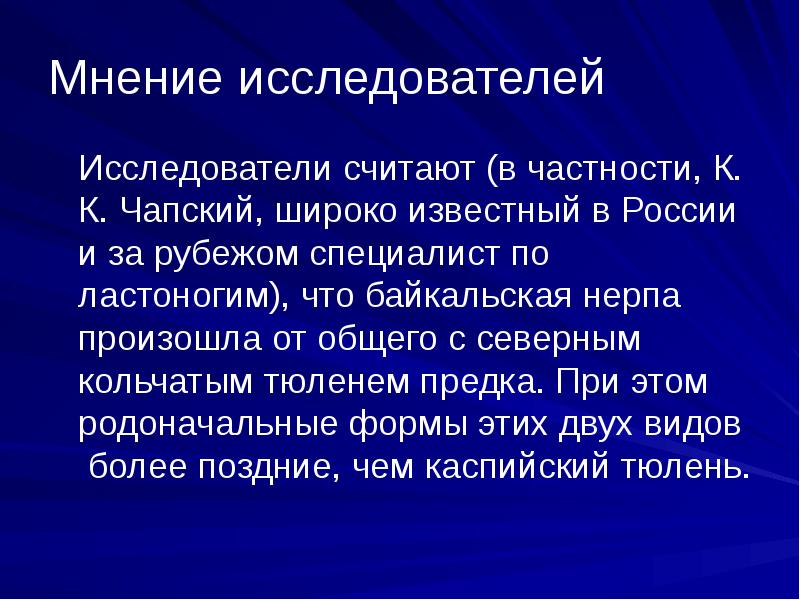 Мнение исследователей

Исследователи считают (в частности, К. К. Чапский, широко известный в России и за рубежом специалист по ластоногим), что байкальская нерпа произошла от общего с северным кольчатым тюленем предка. При этом родоначальные формы этих двух видов более поздние, чем каспийский тюлень.